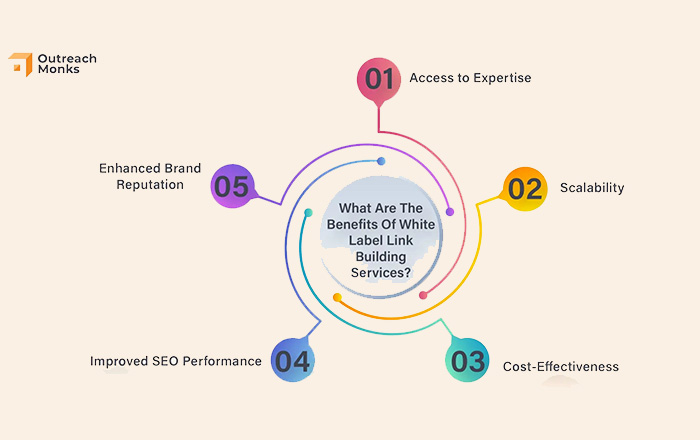 Outreach Monks

What Are The Benefits Of White Label Link Building Services?

01 Access to Expertise

02 Scalability

03 Cost-Effectiveness

04 Improved SEO Performance

05 Enhanced Brand Reputation